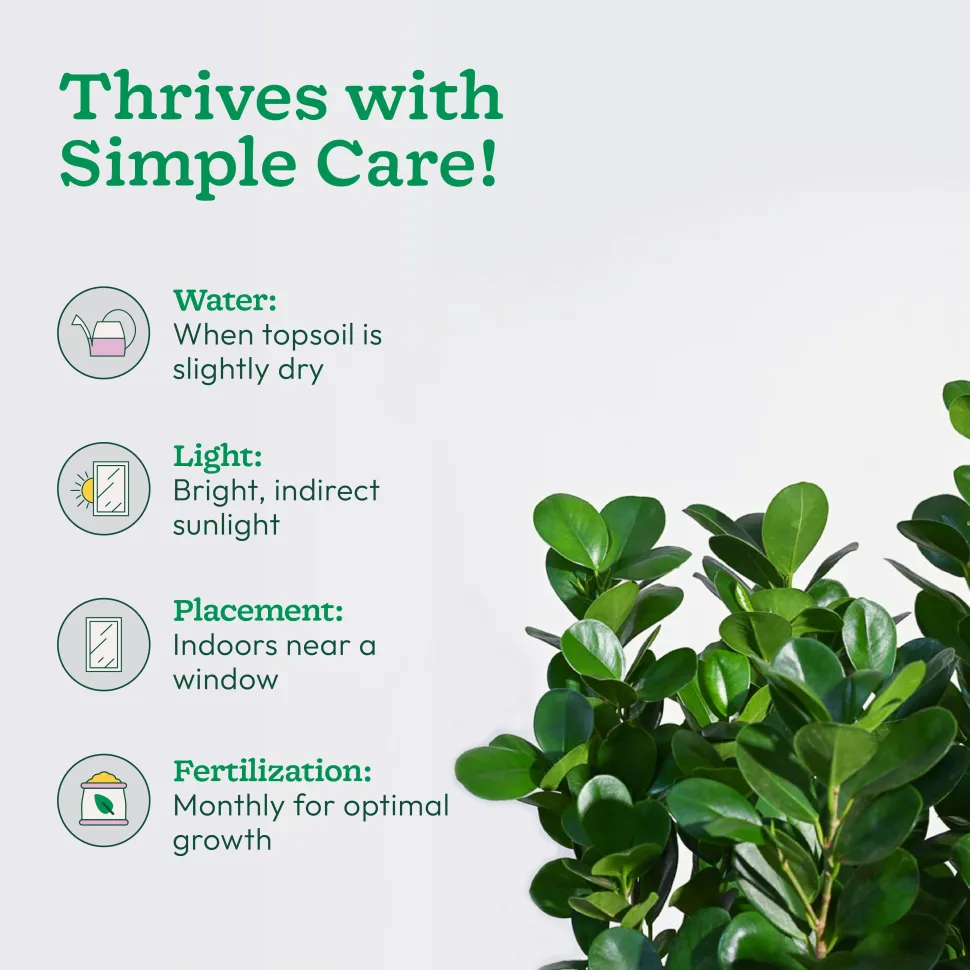 Thrives with Simple Care!

Water:
When topsoil is slightly dry

Light:
Bright, indirect sunlight

Placement:
Indoors near a window

Fertilization:
Monthly for optimal growth